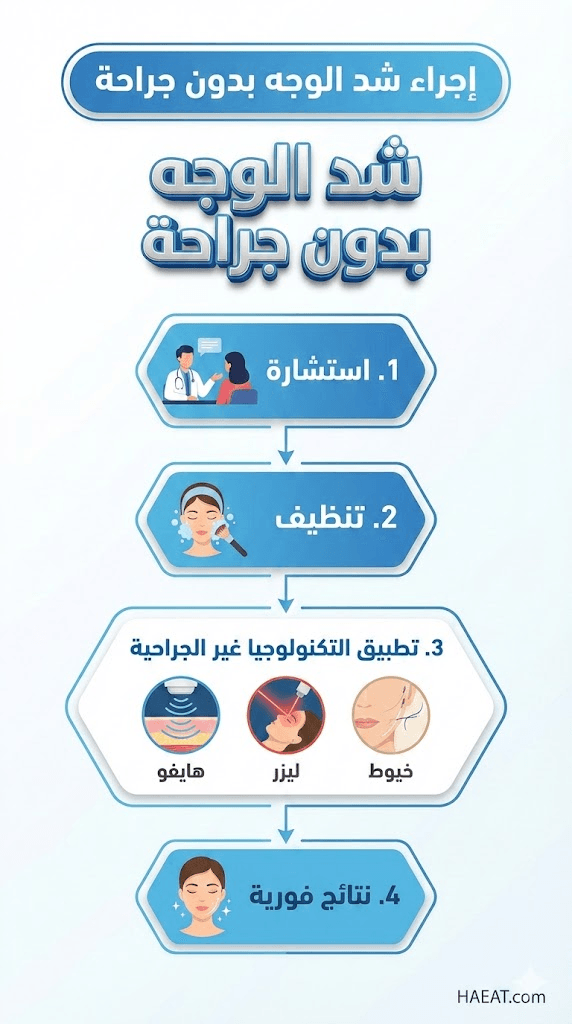 إجراء شد الوجه بدون جراحة

شد الوجه بدون جراحة

1. استشارة

2. تنظيف

3. تطبيق التكنولوجيا غير الجراحية

خيوط

ليزر

هايفو

4. نتائج فورية

HAEAT.com